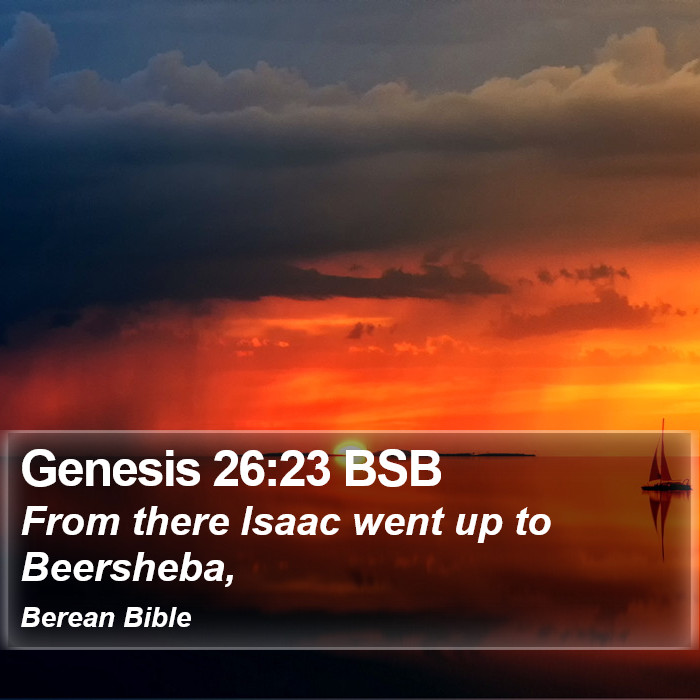 Genesis 26:23 BSB

From there Isaac went up to Beersheba,

Berean Bible